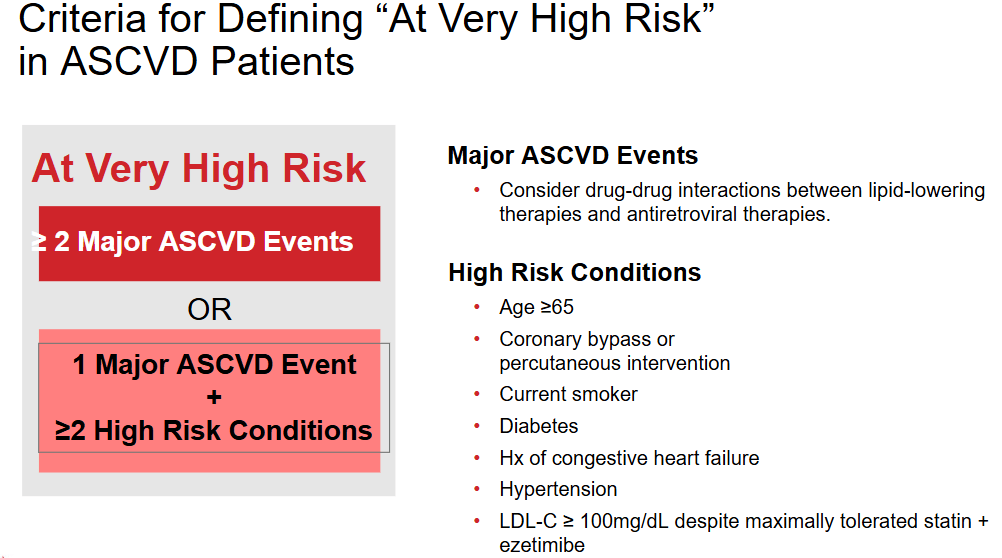 Criteria for Defining “At Very High Risk” in ASCVD Patients

At Very High Risk

≥ 2 Major ASCVD Events

OR

1 Major ASCVD Event
+
≥2 High Risk Conditions

Major ASCVD Events

• Consider drug-drug interactions between lipid-lowering therapies and antiretroviral therapies.

High Risk Conditions

• Age ≥65
• Coronary bypass or percutaneous intervention
• Current smoker
• Diabetes
• Hx of congestive heart failure
• Hypertension
• LDL-C ≥ 100mg/dL despite maximally tolerated statin + ezetimibe